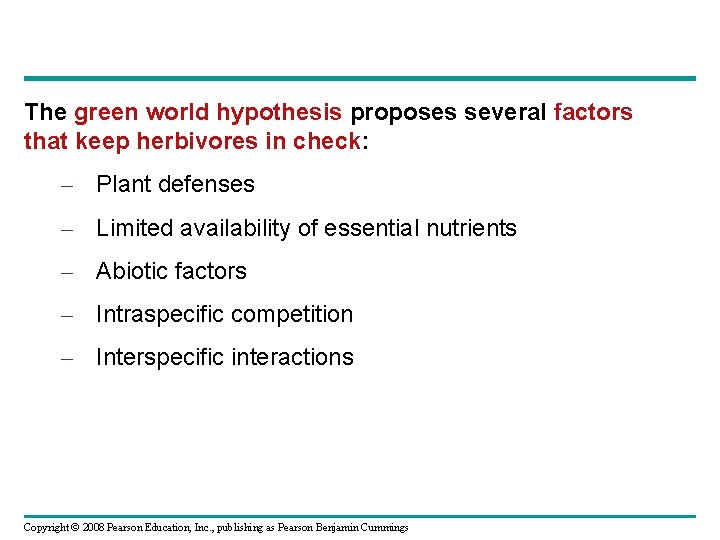 The green world hypothesis proposes several factors that keep herbivores in check:

– Plant defenses

– Limited availability of essential nutrients

– Abiotic factors

– Intraspecific competition

– Interspecific interactions

Copyright © 2008 Pearson Education, Inc., publishing as Pearson Benjamin Cummings